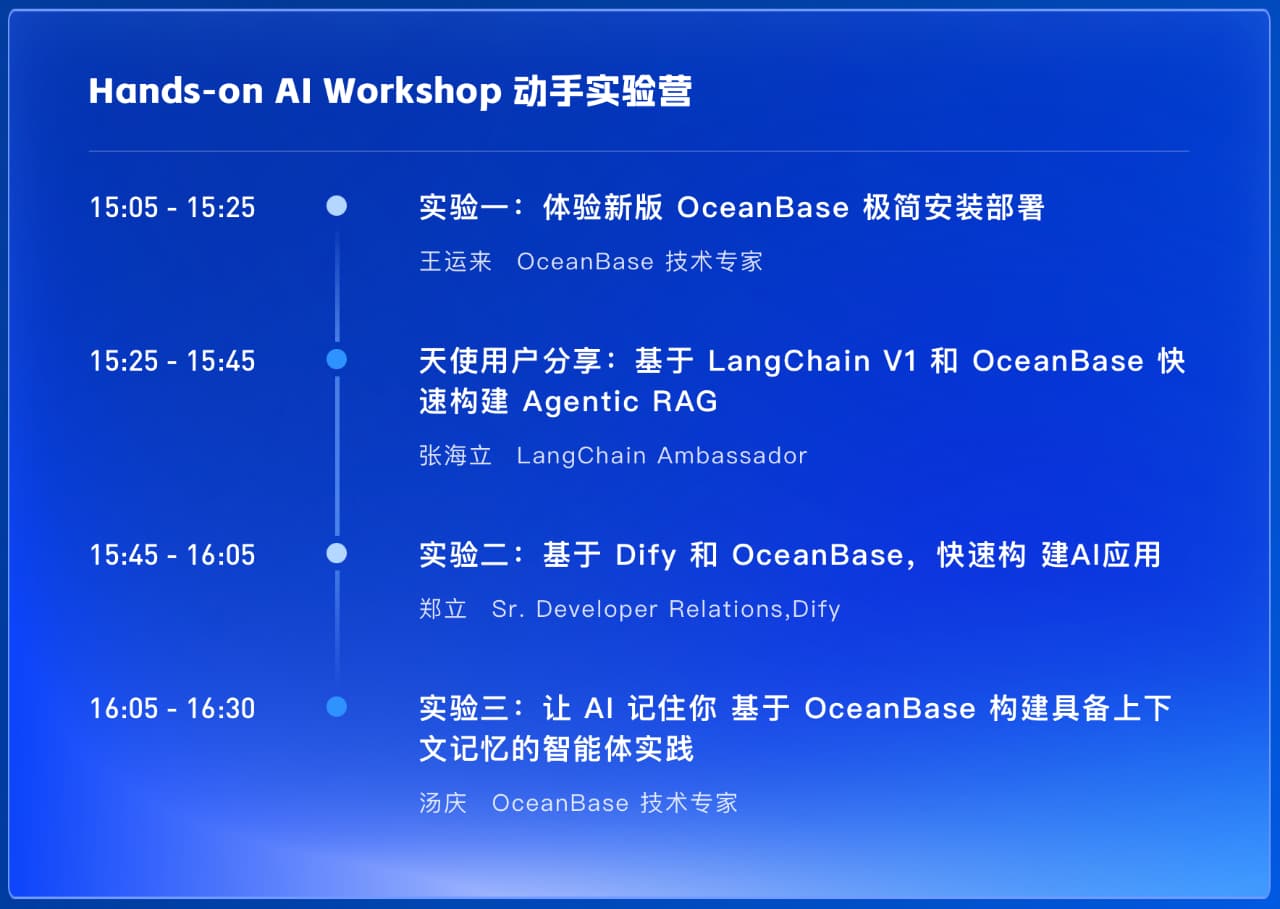 Hands-on AI Workshop 动手实验营

15:05 - 15:25

实验一：体验新版 OceanBase 极简安装部署

王运来 OceanBase 技术专家

15:25 - 15:45

天使用户分享：基于 LangChain V1 和 OceanBase 快速构建 Agentic RAG

张海立 LangChain Ambassador

15:45 - 16:05

实验二：基于 Dify 和 OceanBase，快速构 建AI应用

郑立 Sr. Developer Relations,Dify

16:05 - 16:30

实验三：让 AI 记住你 基于 OceanBase 构建具备上下文记忆的智能体实践

汤庆 OceanBase 技术专家